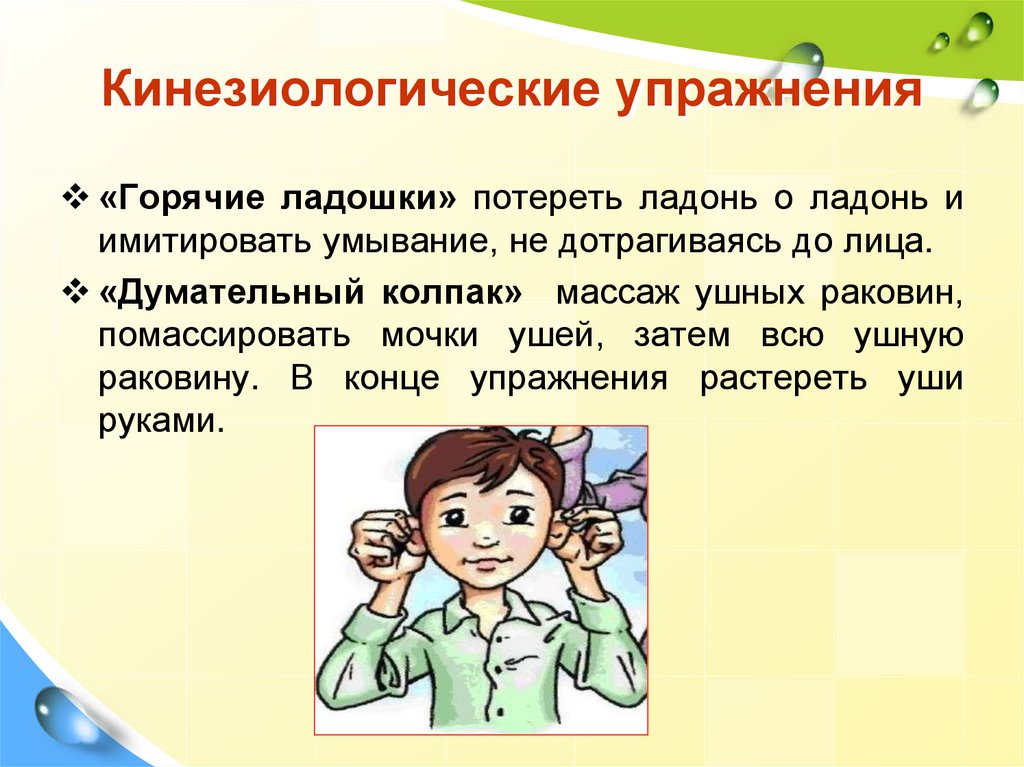 Кинезиологические упражнения

❖ «Горячие ладошки» потереть ладонь о ладонь и имитировать умывание, не дотрагиваясь до лица.

❖ «Думательный колпак» массаж ушных раковин, помассировать мочки ушей, затем всю ушную раковину. В конце упражнения растереть уши руками.